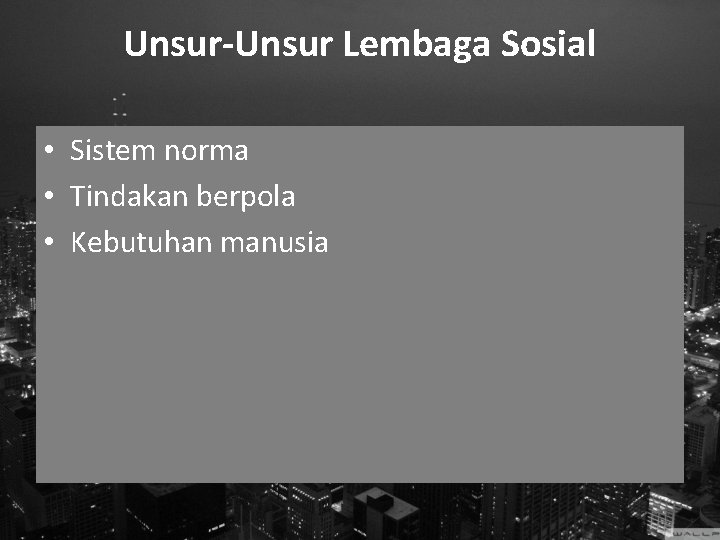 Unsur-Unsur Lembaga Sosial

• Sistem norma
• Tindakan berpola
• Kebutuhan manusia

WALLP